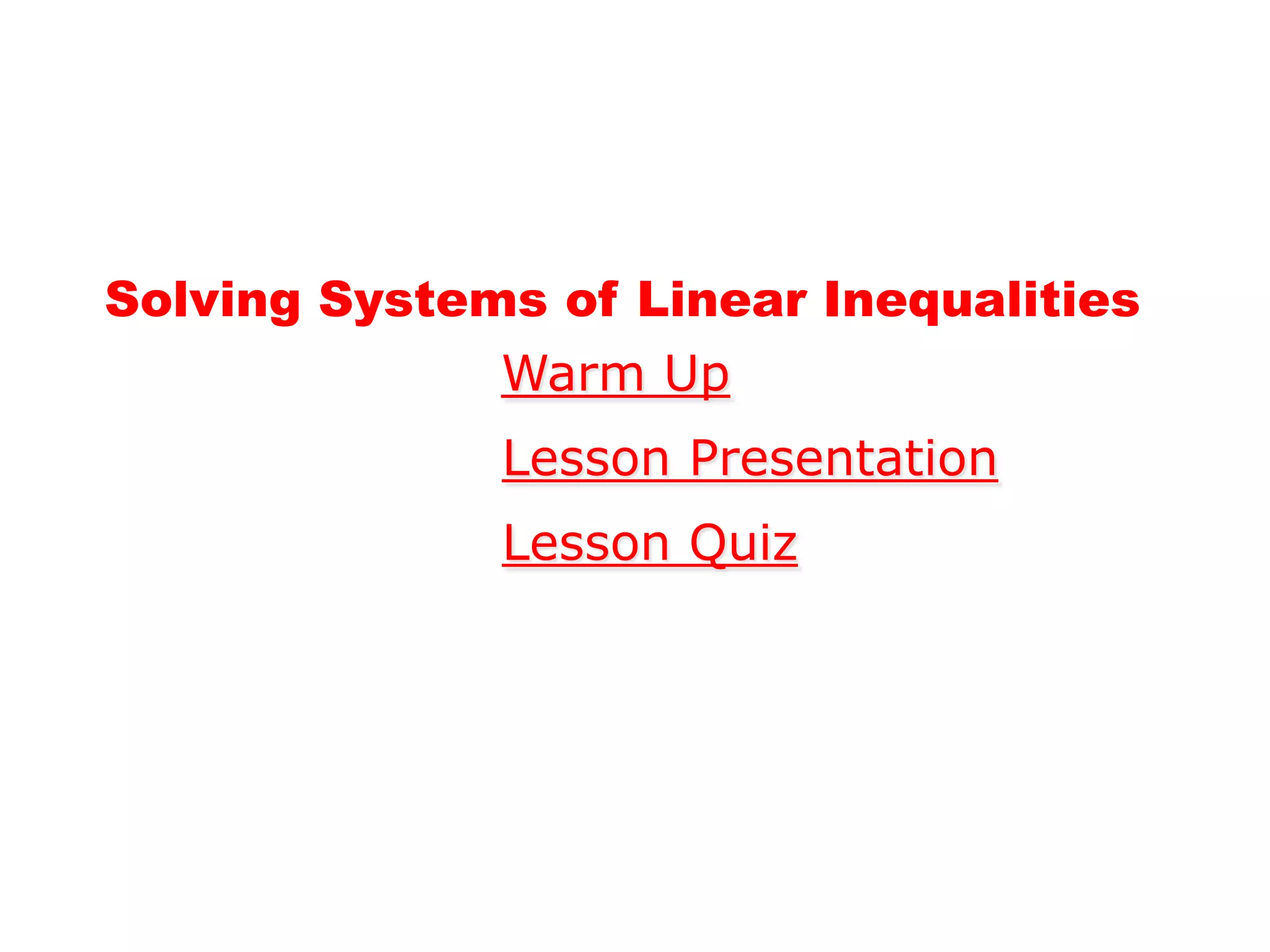 Solving Systems of Linear Inequalities

Warm Up

Lesson Presentation

Lesson Quiz